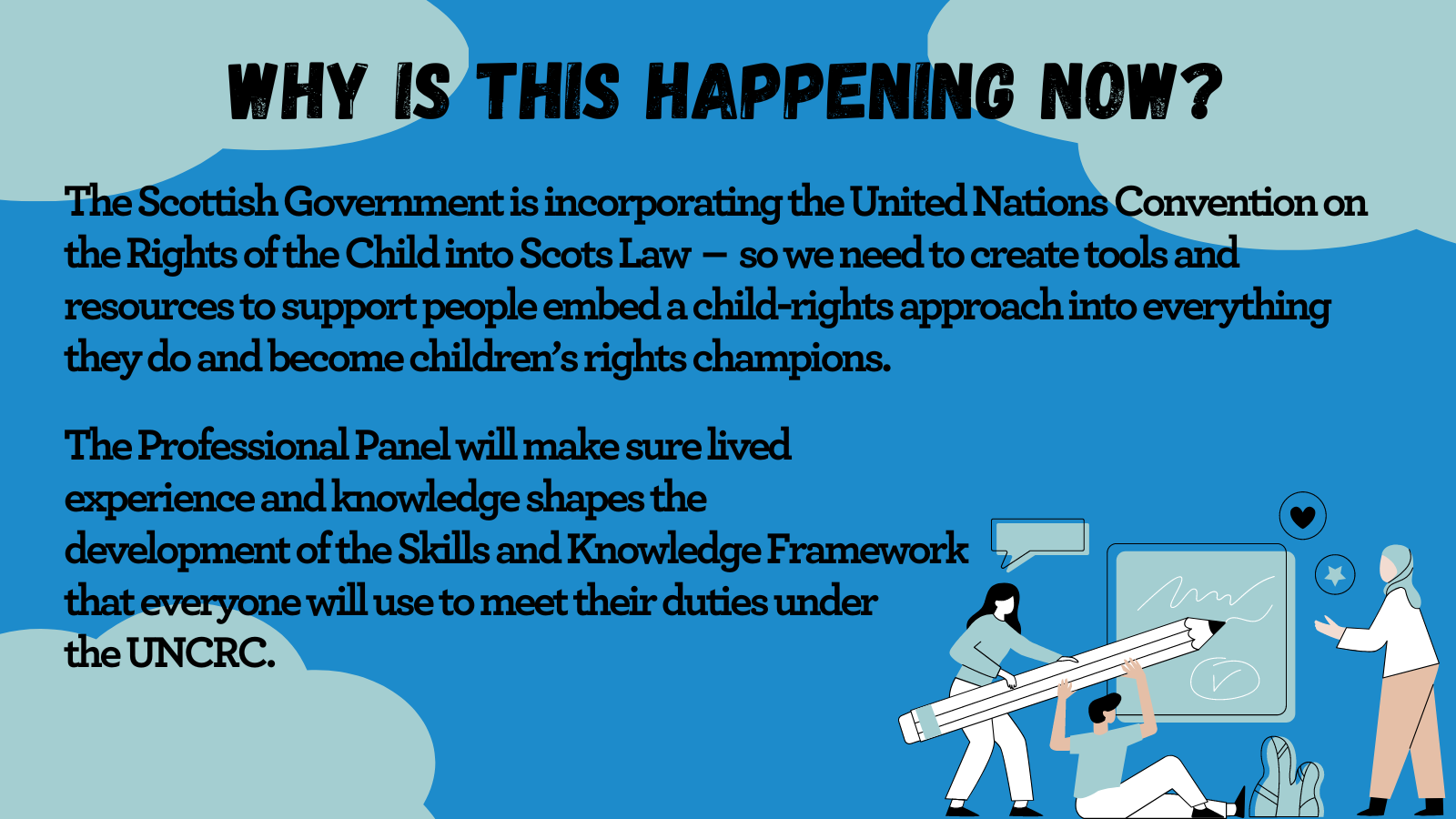 WHY IS THIS HAPPENING NOW?

The Scottish Government is incorporating the United Nations Convention on the Rights of the Child into Scots Law – so we need to create tools and resources to support people embed a child-rights approach into everything they do and become children's rights champions.

The Professional Panel will make sure lived experience and knowledge shapes the development of the Skills and Knowledge Framework that everyone will use to meet their duties under the UNCRC.